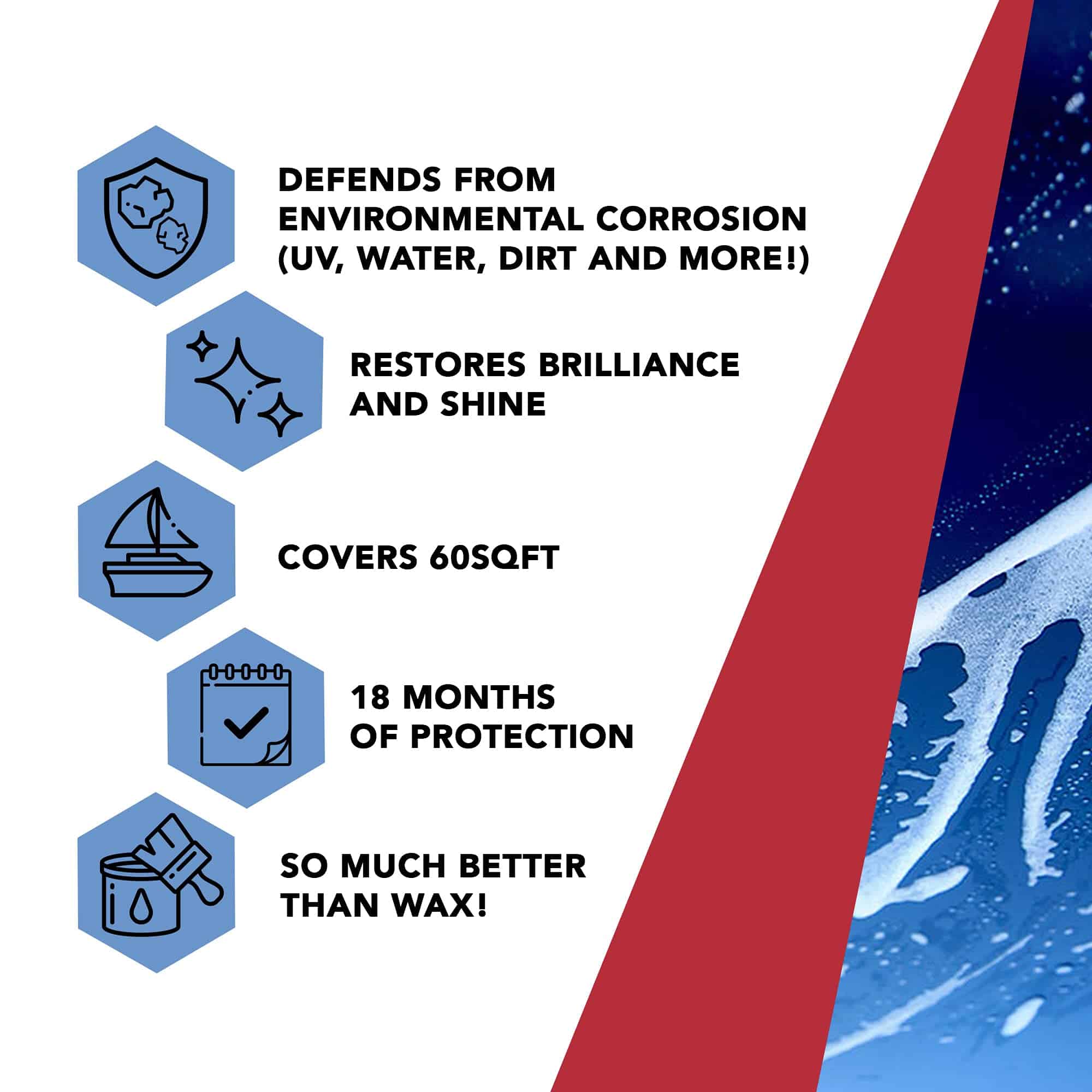 DEFENDS FROM ENVIRONMENTAL CORROSION (UV, WATER, DIRT AND MORE!)

RESTORES BRILLIANCE AND SHINE

COVERS 60SQFT

18 MONTHS OF PROTECTION

SO MUCH BETTER THAN WAX!